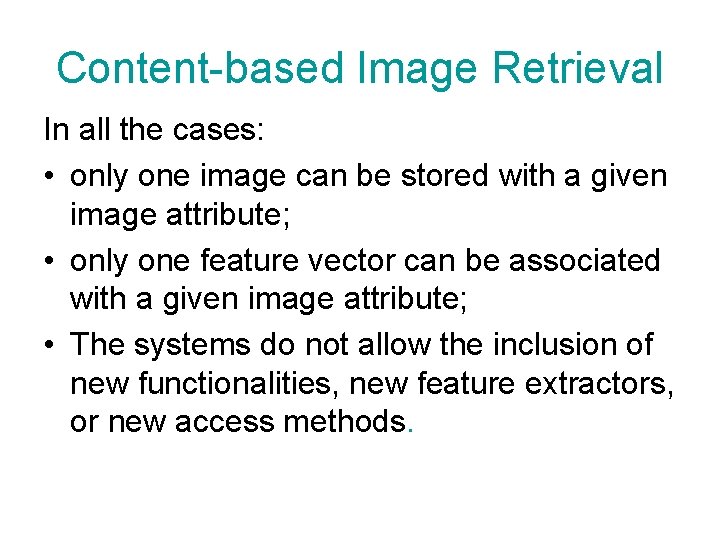 Content-based Image Retrieval

In all the cases:

• only one image can be stored with a given image attribute;
• only one feature vector can be associated with a given image attribute;
• The systems do not allow the inclusion of new functionalities, new feature extractors, or new access methods.